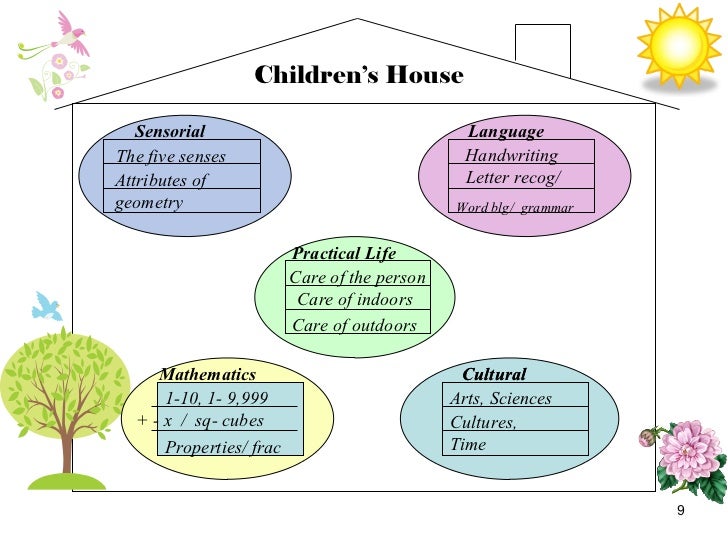 Children's House

Sensorial
The five senses
Attributes of
geometry

Language
Handwriting
Letter recog/
Word blg/ grammar

Practical Life
Care of the person
Care of indoors
Care of outdoors

Mathematics
1-10, 1- 9,999
+ - x / sq- cubes
Properties/ frac

Cultural
Arts, Sciences
Cultures,
Time

9